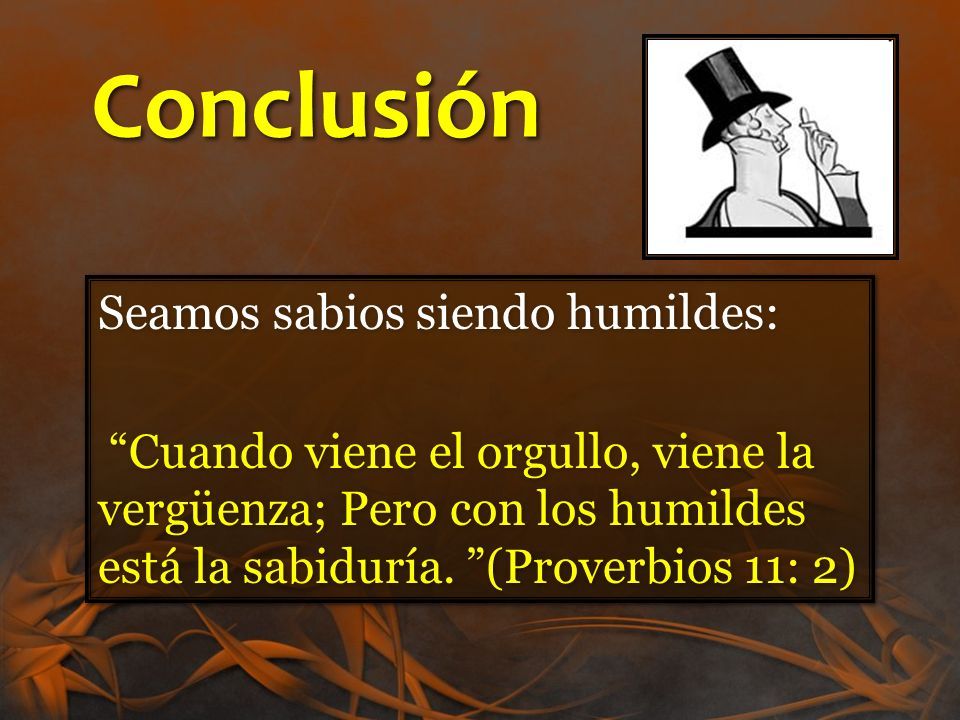 Conclusión

Seamos sabios siendo humildes:

“Cuando viene el orgullo, viene la vergüenza; Pero con los humildes está la sabiduría. ”(Proverbios 11: 2)